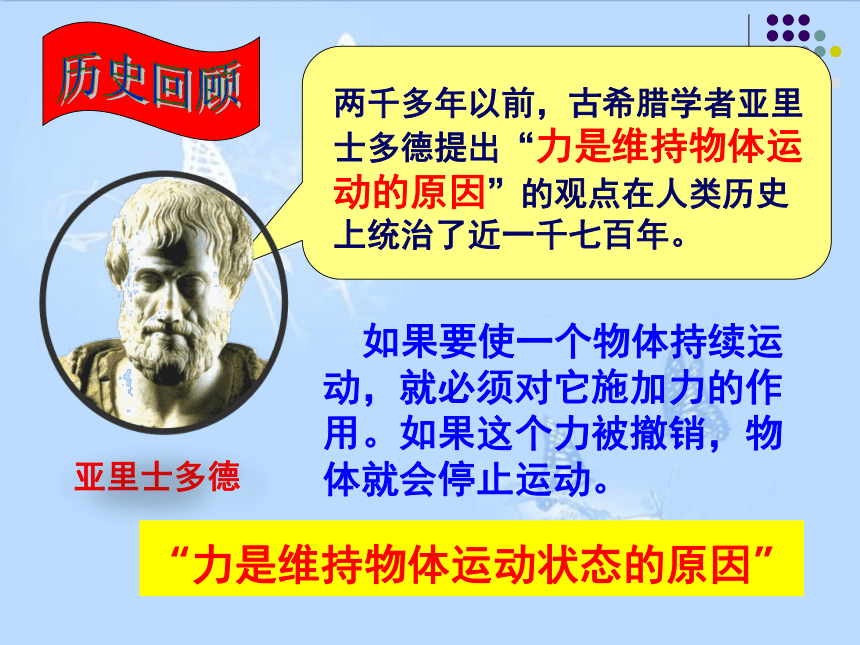 历史回顾

两千多年以前，古希腊学者亚里士多德提出“力是维持物体运动的原因”的观点在人类历史上统治了近一千七百年。

亚里士多德

如果要使一个物体持续运动，就必须对它施加力的作用。如果这个力被撤销，物体就会停止运动。

“力是维持物体运动状态的原因”